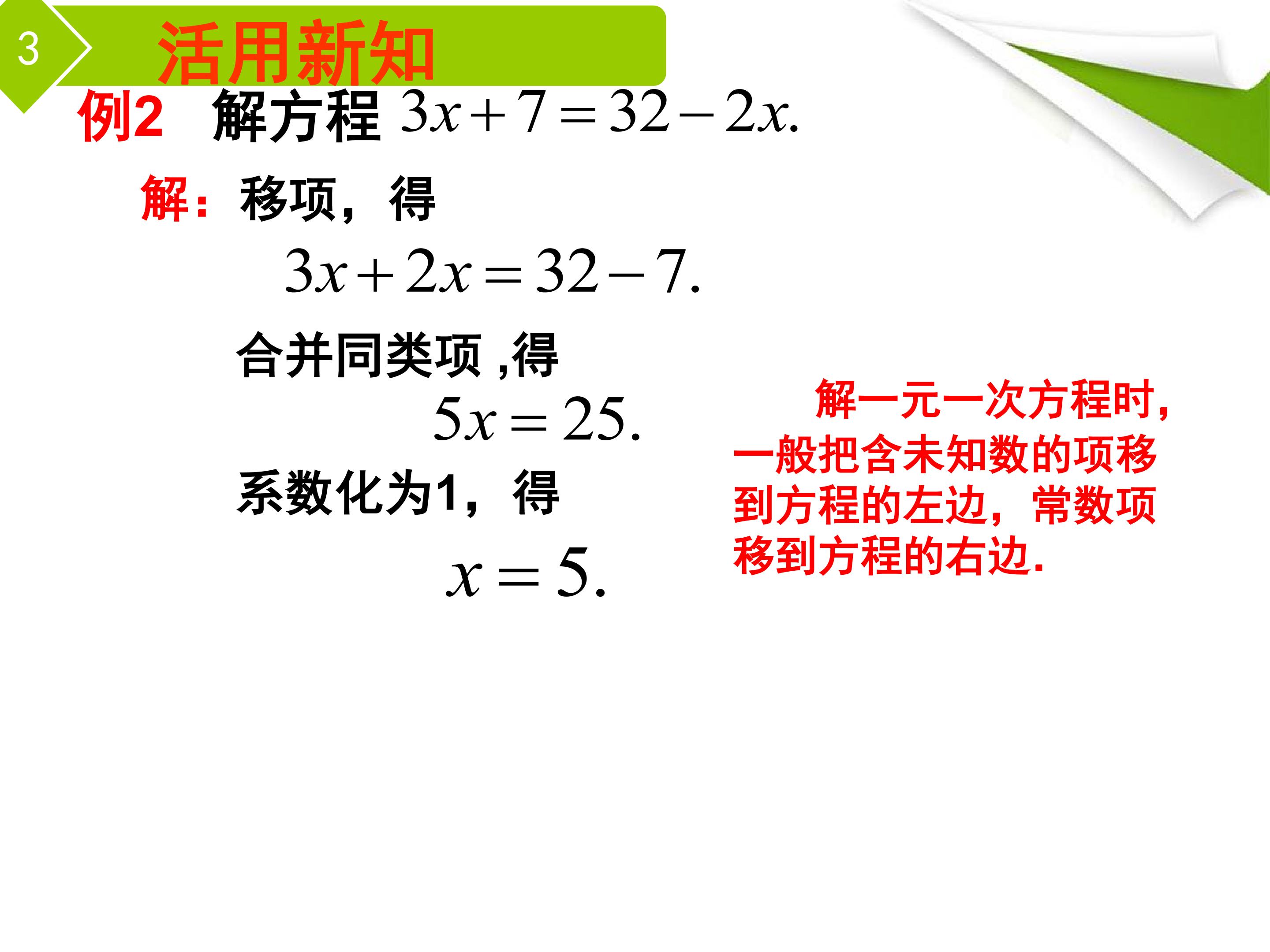 3 活用新知

例2 解方程 $3x+7=32-2x.$

解：移项，得

$3x+2x=32-7.$

合并同类项 ,得

$5x=25.$

系数化为1，得

$x=5.$

解一元一次方程时，一般把含未知数的项移到方程的左边，常数项移到方程的右边.